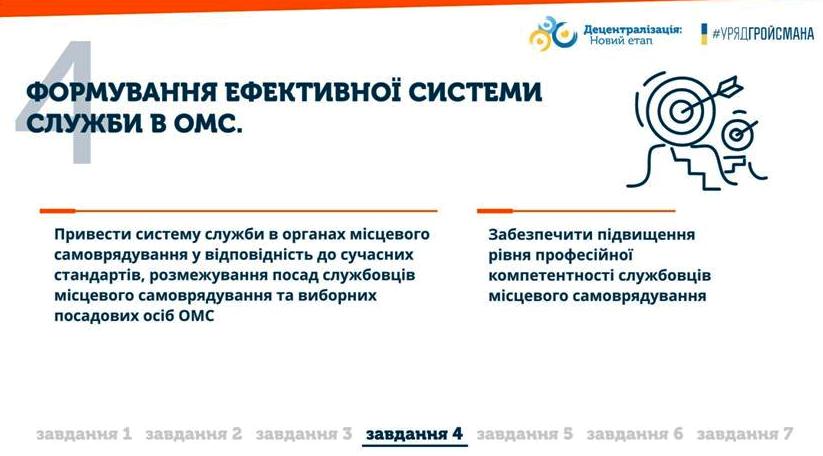 Децентралізація:
Новий етап

#УРЯДГРОЙСМАНА

4

ФОРМУВАННЯ ЕФЕКТИВНОЇ СИСТЕМИ СЛУЖБИ В ОМС.

Привести систему служби в органах місцевого самоврядування у відповідність до сучасних стандартів, розмежування посад службовців місцевого самоврядування та виборних посадових осіб ОМС

Забезпечити підвищення рівня професійної компетентності службовців місцевого самоврядування

завдання 1 завдання 2 завдання 3 завдання 4 завдання 5 завдання 6 завдання 7